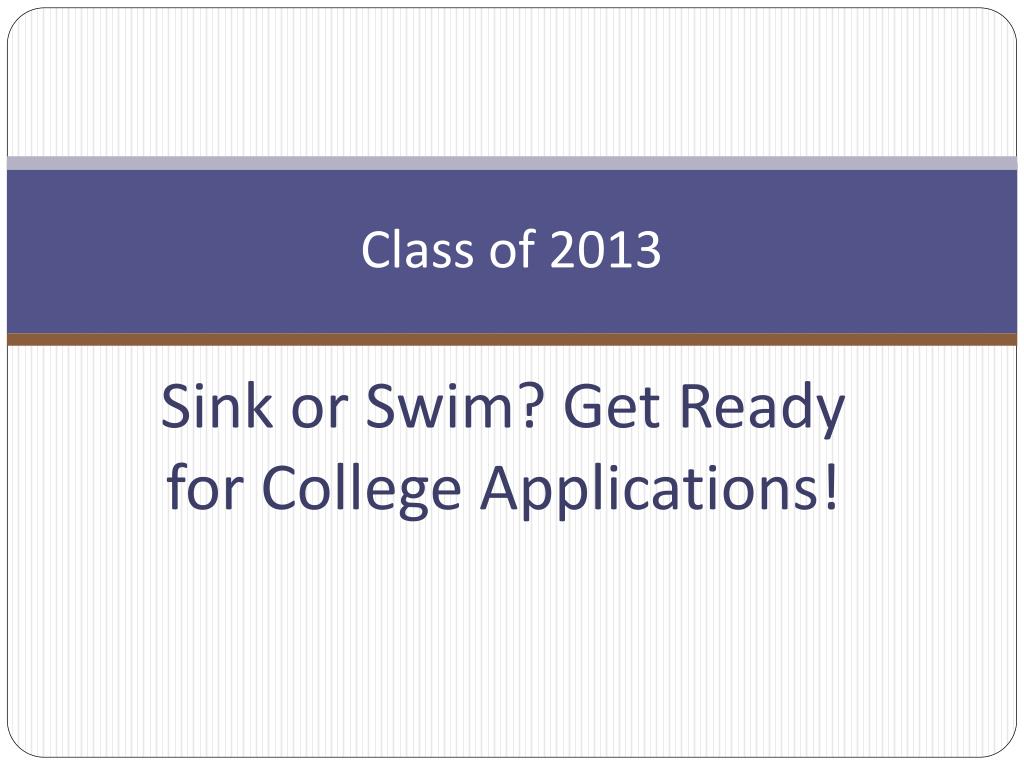 Class of 2013

Sink or Swim? Get Ready for College Applications!